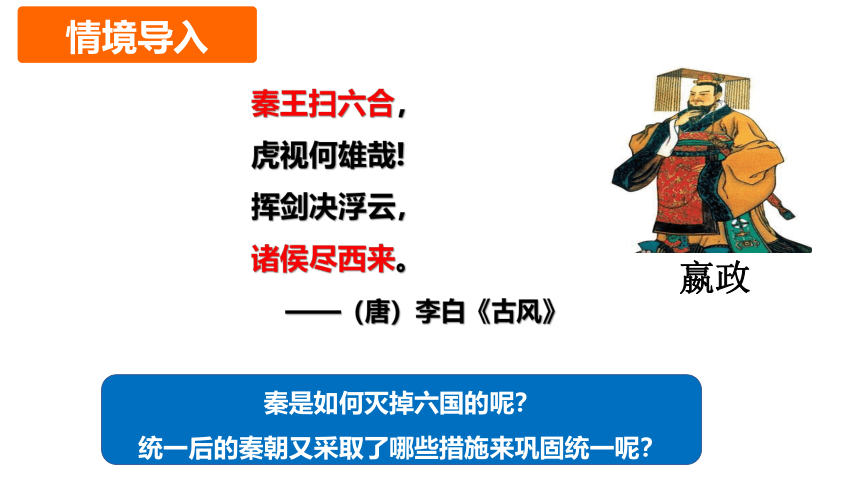 情境导入

秦王扫六合，
虎视何雄哉!
挥剑决浮云，
诸侯尽西来。
——（唐）李白《古风》

嬴政

秦是如何灭掉六国的呢?
统一后的秦朝又采取了哪些措施来巩固统一呢?